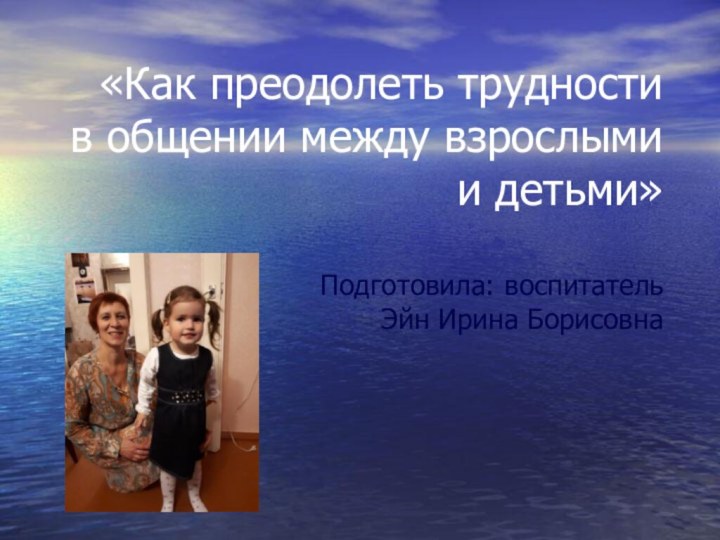 «Как преодолеть трудности в общении между взрослыми и детьми»

Подготовила: воспитатель Эйн Ирина Борисовна